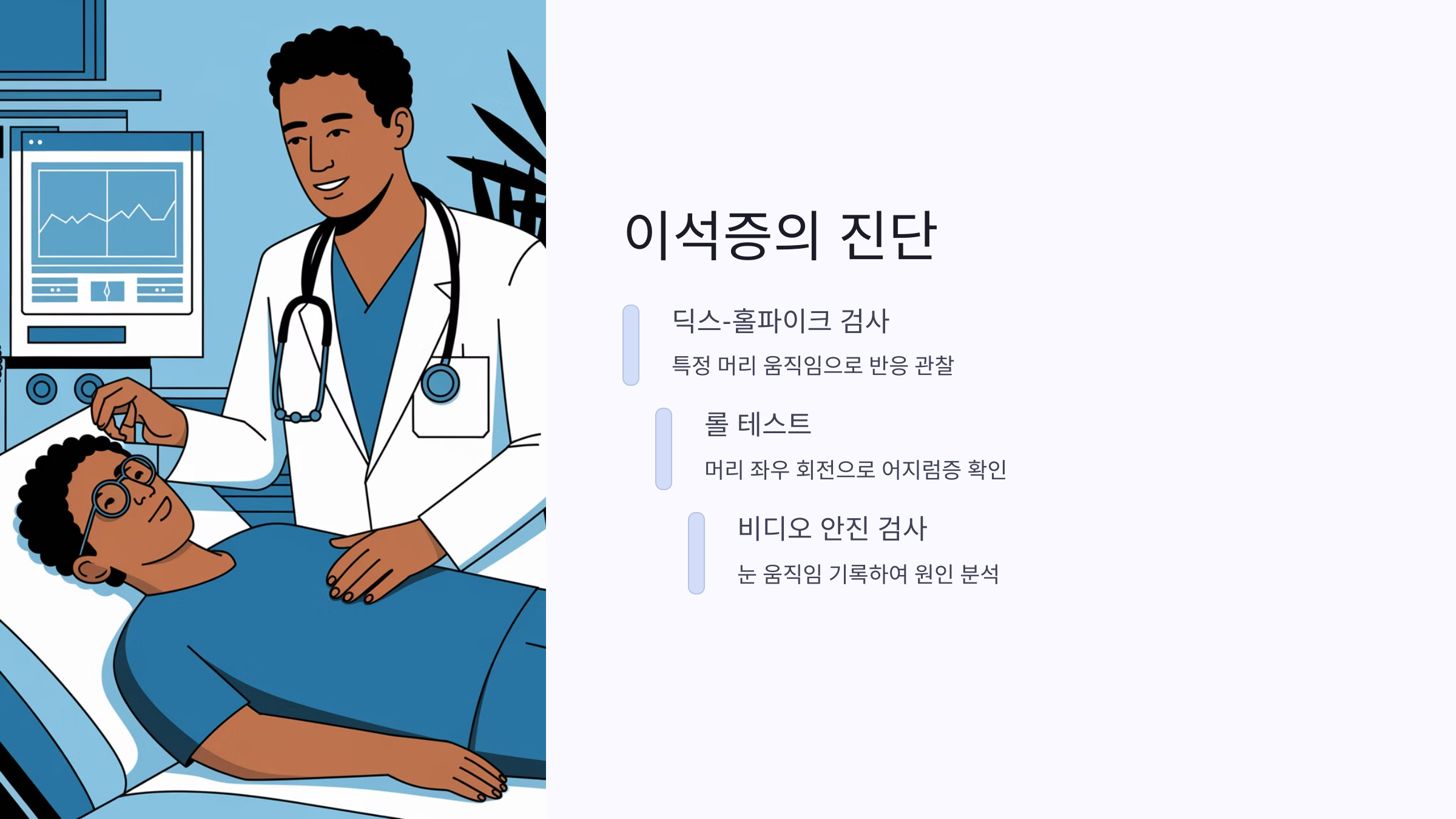 이석증의 진단

딕스-홀파이크 검사

특정 머리 움직임으로 반응 관찰

롤 테스트

머리 좌우 회전으로 어지럼증 확인

비디오 안진 검사

눈 움직임 기록하여 원인 분석